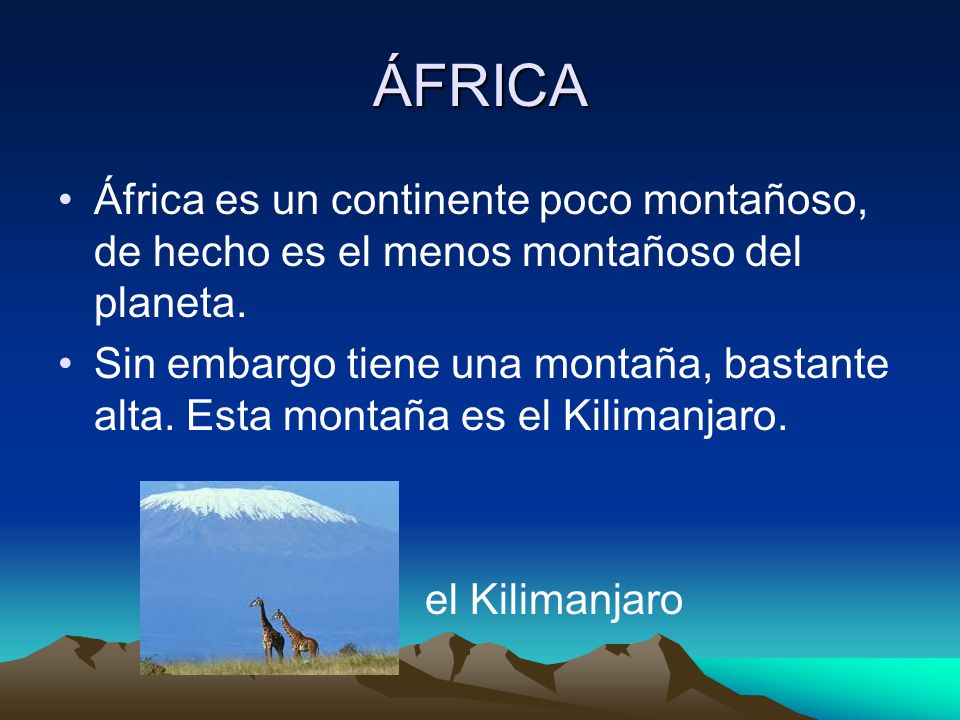 ÁFRICA

• África es un continente poco montañoso, de hecho es el menos montañoso del planeta.
• Sin embargo tiene una montaña, bastante alta. Esta montaña es el Kilimanjaro.

el Kilimanjaro